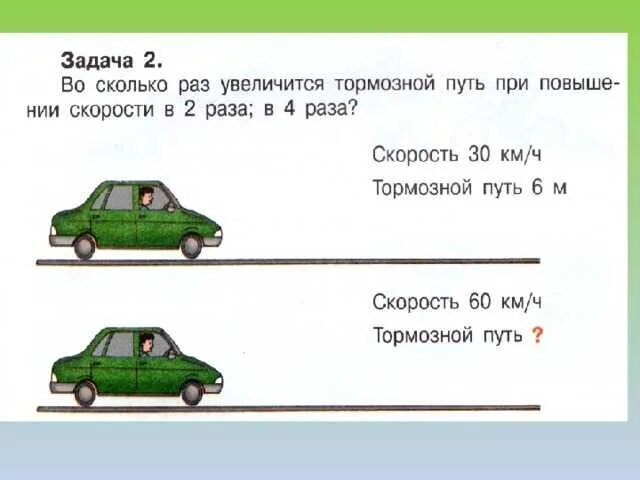 Задача 2.
Во сколько раз увеличится тормозной путь при повышении скорости в 2 раза; в 4 раза?

Скорость 30 км/ч
Тормозной путь 6 м

Скорость 60 км/ч
Тормозной путь ?